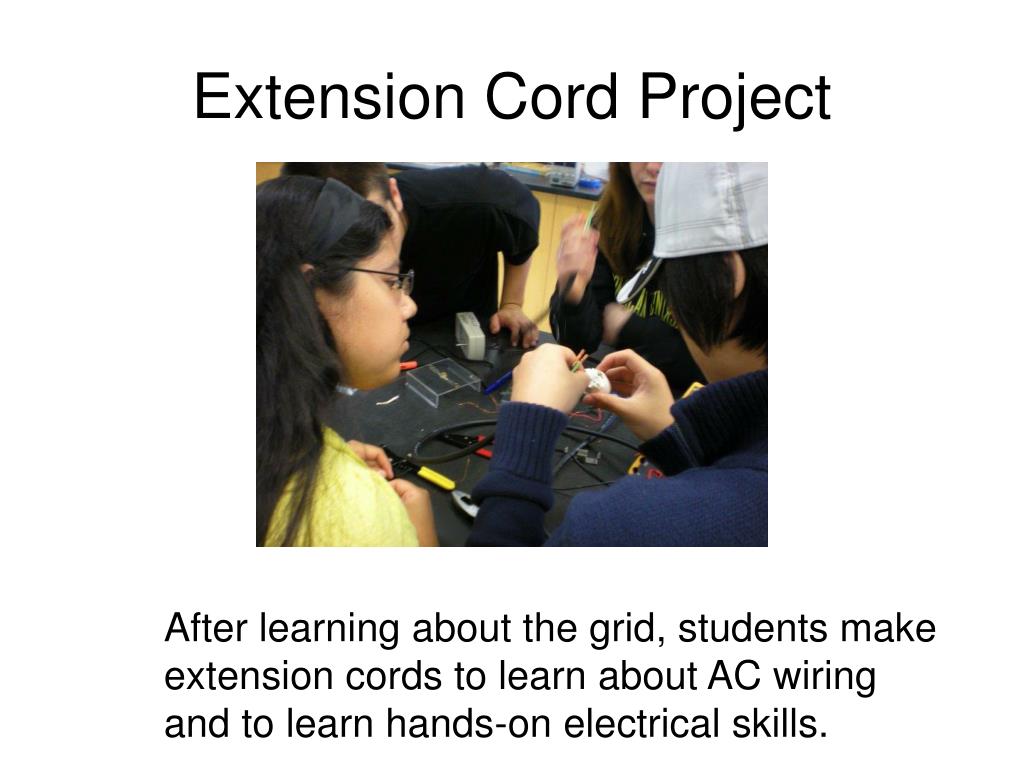 Extension Cord Project

After learning about the grid, students make extension cords to learn about AC wiring and to learn hands-on electrical skills.